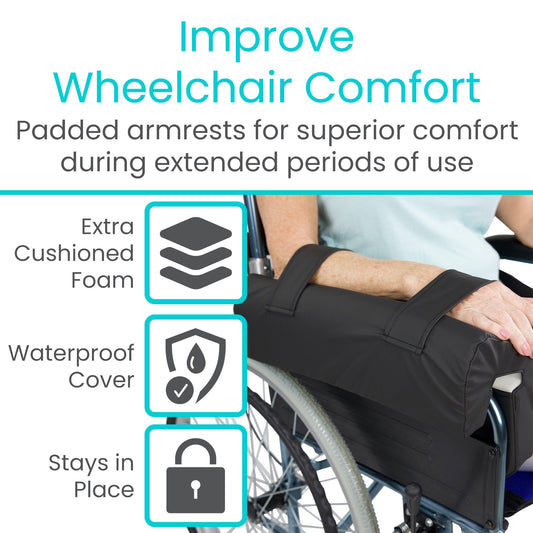 Improve Wheelchair Comfort

Padded armrests for superior comfort during extended periods of use

Extra Cushioned Foam

Waterproof Cover

Stays in Place